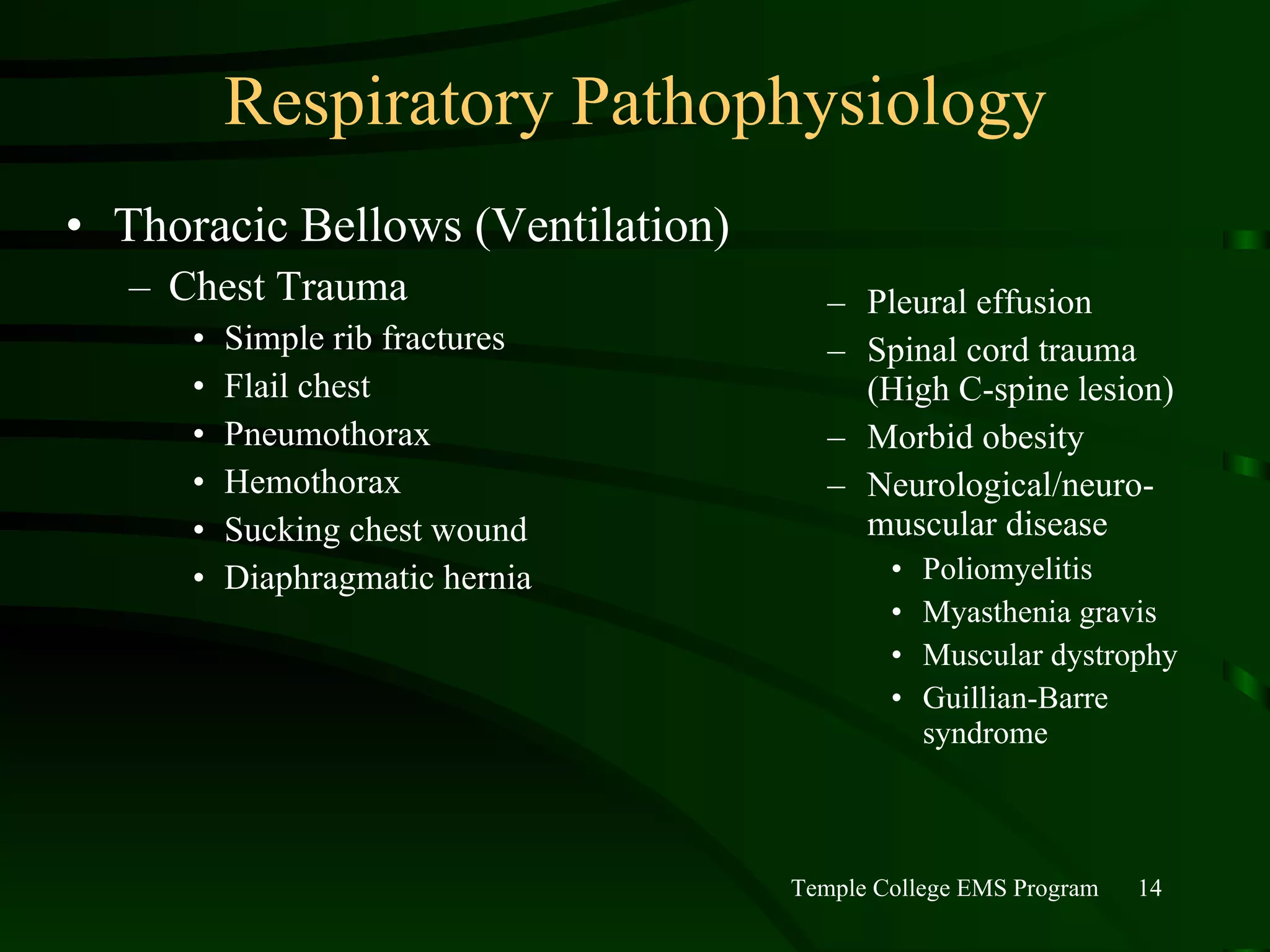 Respiratory Pathophysiology

• Thoracic Bellows (Ventilation)
– Chest Trauma
• Simple rib fractures
• Flail chest
• Pneumothorax
• Hemothorax
• Sucking chest wound
• Diaphragmatic hernia

– Pleural effusion
– Spinal cord trauma (High C-spine lesion)
– Morbid obesity
– Neurological/neuromuscular disease
• Poliomyelitis
• Myasthenia gravis
• Muscular dystrophy
• Guillian-Barre syndrome

Temple College EMS Program 14